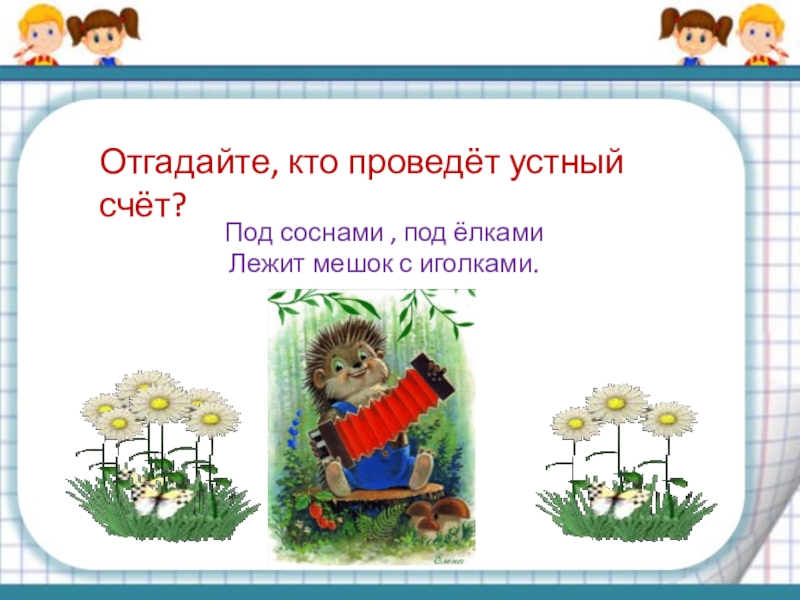 Отгадайте, кто проведёт устный счёт?

Под соснами , под ёлками
Лежит мешок с иголками.

Елена